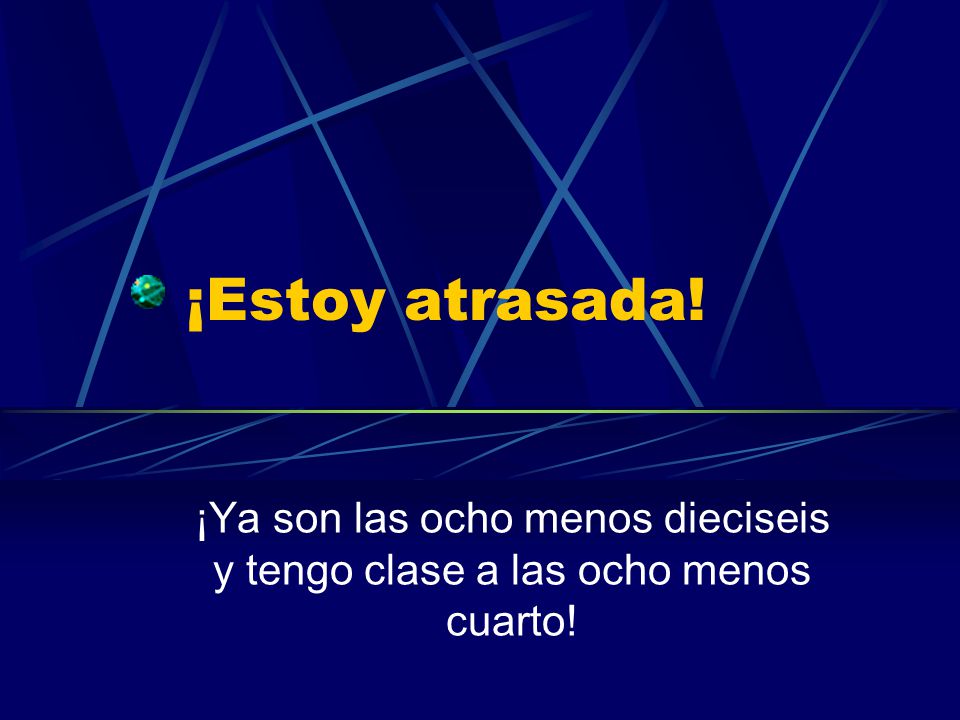 ¡Estoy atrasada!

¡Ya son las ocho menos dieciseis y tengo clase a las ocho menos cuarto!